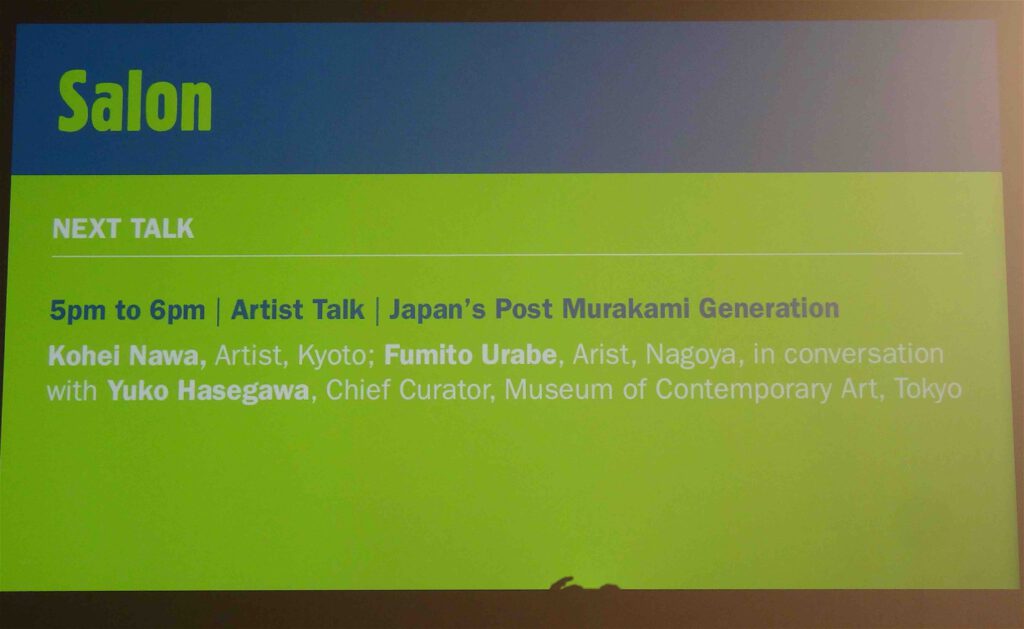 Salon

NEXT TALK

5pm to 6pm | Artist Talk | Japan's Post Murakami Generation

Kohei Nawa, Artist, Kyoto; Fumito Urabe, Arist, Nagoya, in conversation with Yuko Hasegawa, Chief Curator, Museum of Contemporary Art, Tokyo